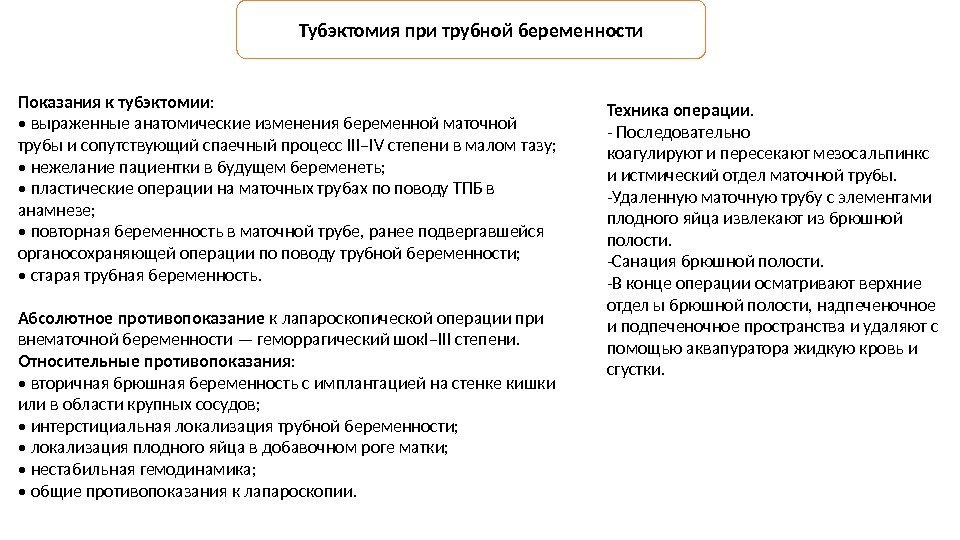 Тубэктомия при трубной беременности

Показания к тубэктомии:
• выраженные анатомические изменения беременной маточной трубы и сопутствующий спаечный процесс III–IV степени в малом тазу;
• нежелание пациентки в будущем беременеть;
• пластические операции на маточных трубах по поводу ТПБ в анамнезе;
• повторная беременность в маточной трубе, ранее подвергавшейся органосохраняющей операции по поводу трубной беременности;
• старая трубная беременность.

Абсолютное противопоказание к лапароскопической операции при внематочной беременности — геморрагический шокI–III степени.
Относительные противопоказания:
• вторичная брюшная беременность с имплантацией на стенке кишки или в области крупных сосудов;
• интерстициальная локализация трубной беременности;
• локализация плодного яйца в добавочном роге матки;
• нестабильная гемодинамика;
• общие противопоказания к лапароскопии.

Техника операции.
- Последовательно коагулируют и пересекают мезосальпинкс и истмический отдел маточной трубы.
-Удаленную маточную трубу с элементами плодного яйца извлекают из брюшной полости.
-Санация брюшной полости.
-В конце операции осматривают верхние отдел ы брюшной полости, надпеченочное и подпеченочное пространства и удаляют с помощью аквапуратора жидкую кровь и сгустки.